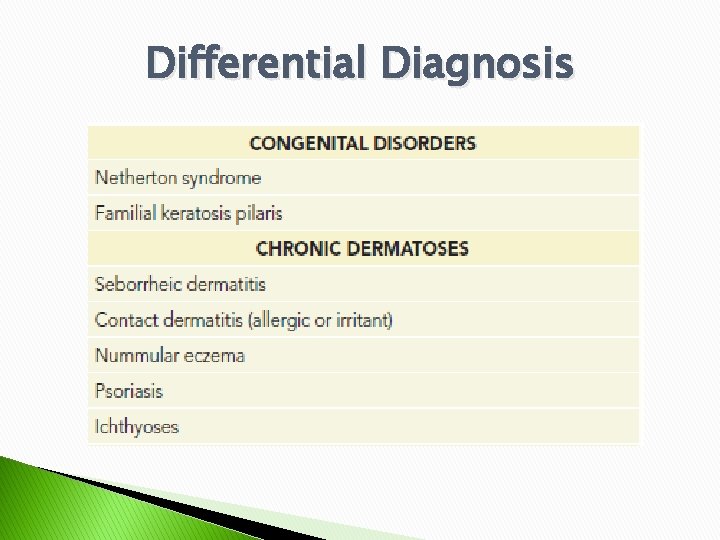 Differential Diagnosis

| CONGENITAL DISORDERS |
|---|
| Netherton syndrome |
| Familial keratosis pilaris |
| CHRONIC DERMATOSES |
| Seborrheic dermatitis |
| Contact dermatitis (allergic or irritant) |
| Nummular eczema |
| Psoriasis |
| Ichthyoses |